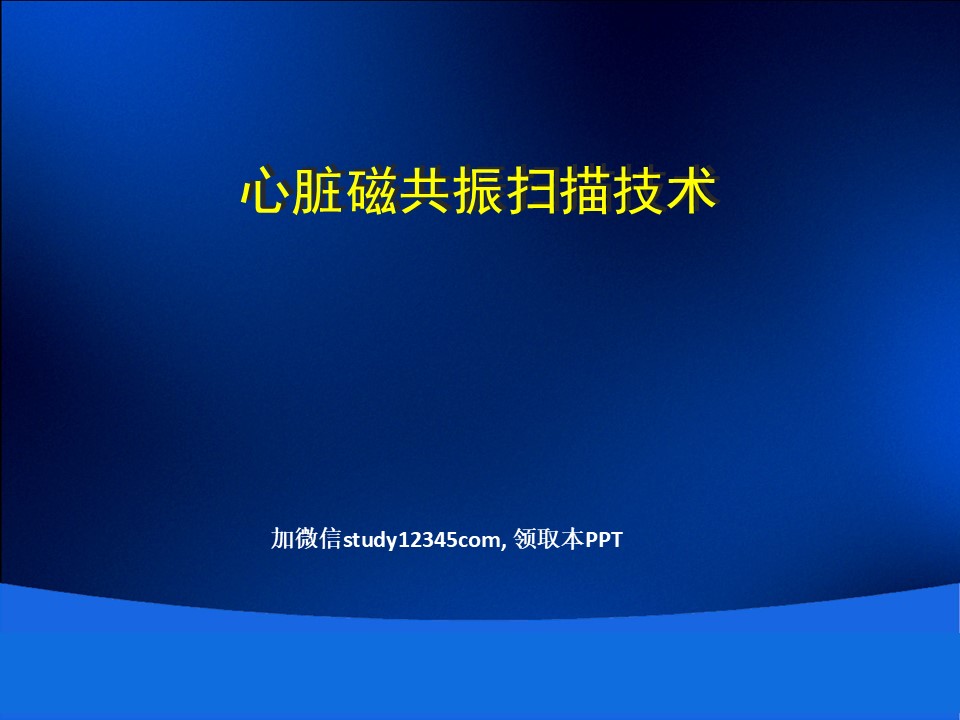 心脏磁共振扫描技术

加微信study12345com, 领取本PPT